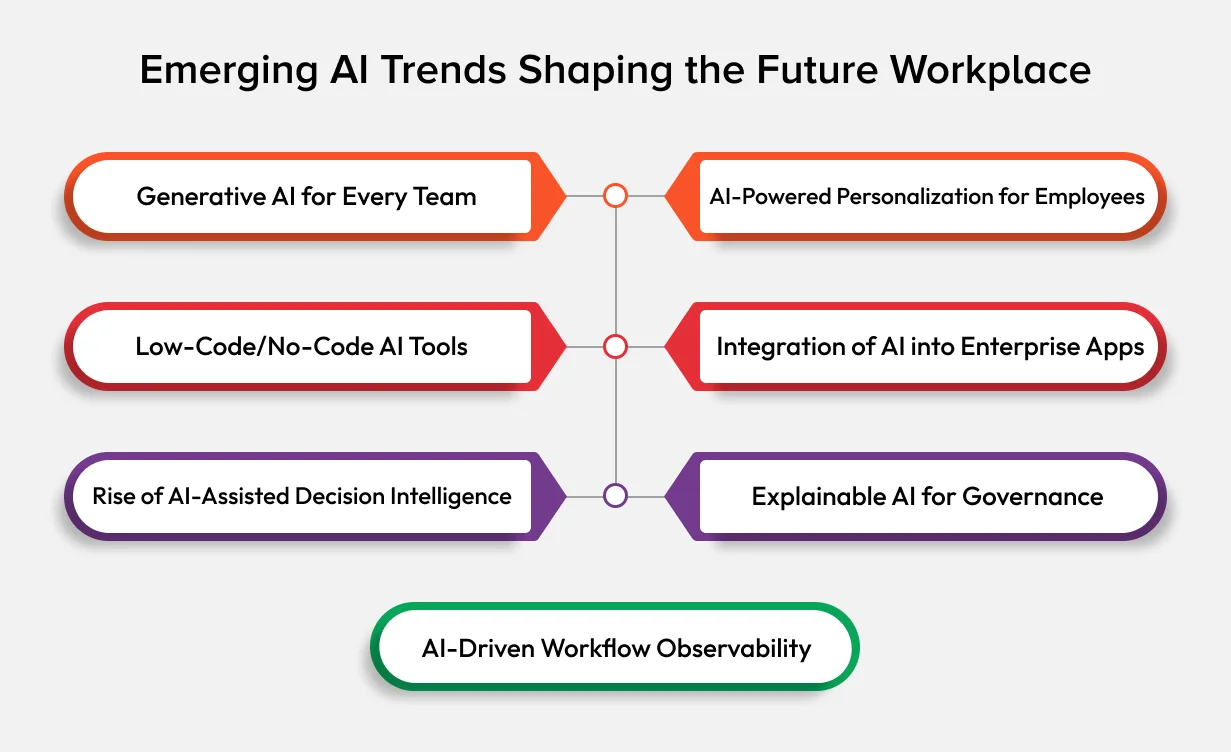 Emerging AI Trends Shaping the Future Workplace

Generative AI for Every Team

AI-Powered Personalization for Employees

Low-Code/No-Code AI Tools

Integration of AI into Enterprise Apps

Rise of AI-Assisted Decision Intelligence

Explainable AI for Governance

AI-Driven Workflow Observability